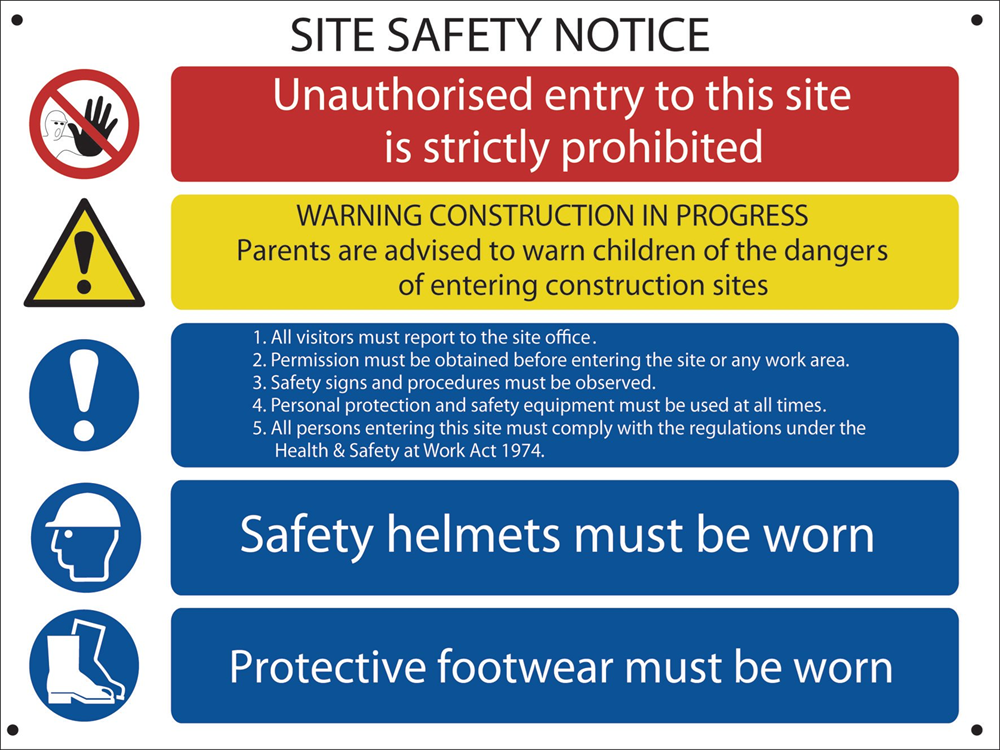 SITE SAFETY NOTICE

Unauthorised entry to this site is strictly prohibited

WARNING CONSTRUCTION IN PROGRESS
Parents are advised to warn children of the dangers of entering construction sites

1. All visitors must report to the site office.
2. Permission must be obtained before entering the site or any work area.
3. Safety signs and procedures must be observed.
4. Personal protection and safety equipment must be used at all times.
5. All persons entering this site must comply with the regulations under the Health & Safety at Work Act 1974.

Safety helmets must be worn

Protective footwear must be worn